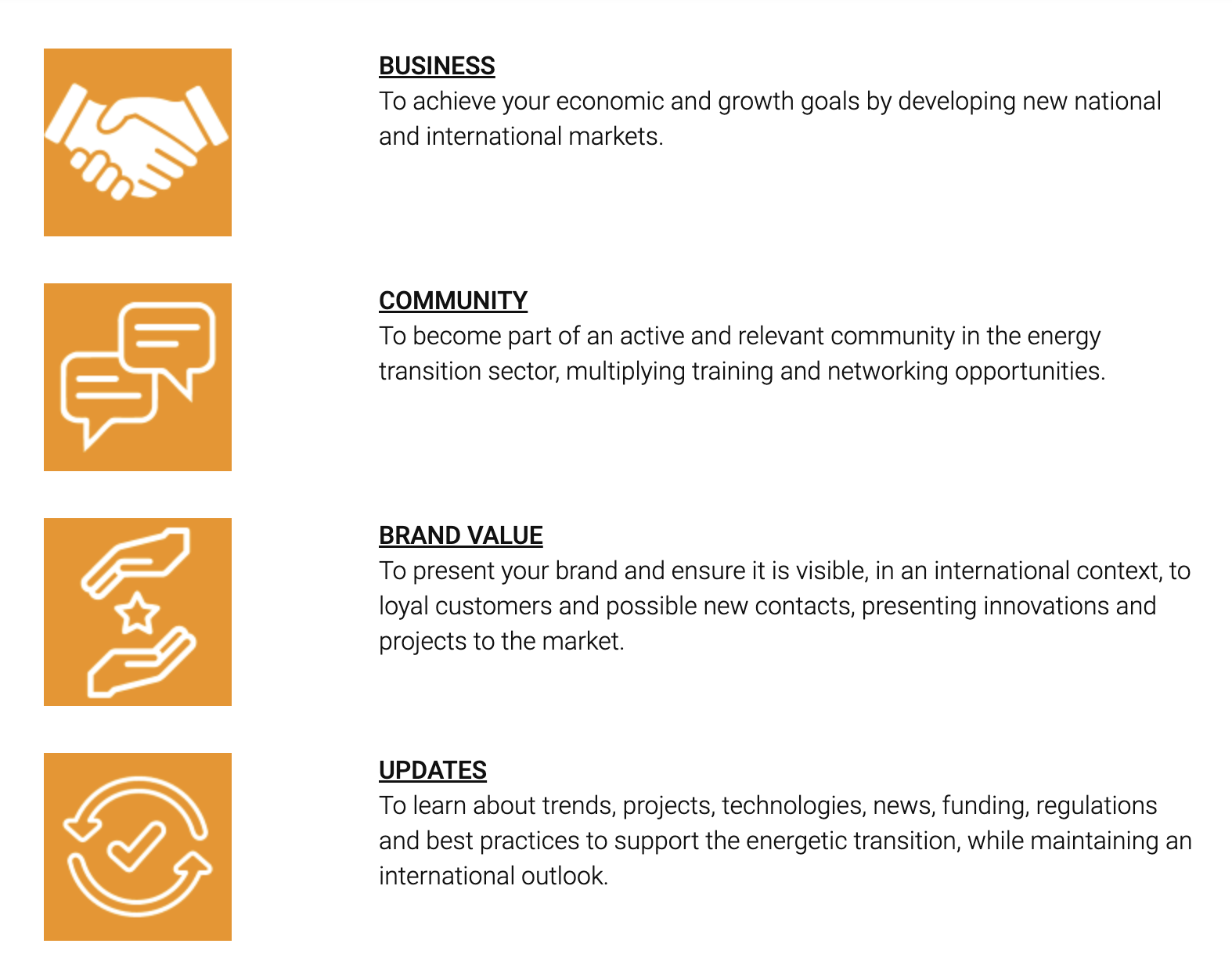 BUSINESS
To achieve your economic and growth goals by developing new national and international markets.

COMMUNITY
To become part of an active and relevant community in the energy transition sector, multiplying training and networking opportunities.

BRAND VALUE
To present your brand and ensure it is visible, in an international context, to loyal customers and possible new contacts, presenting innovations and projects to the market.

UPDATES
To learn about trends, projects, technologies, news, funding, regulations and best practices to support the energetic transition, while maintaining an international outlook.